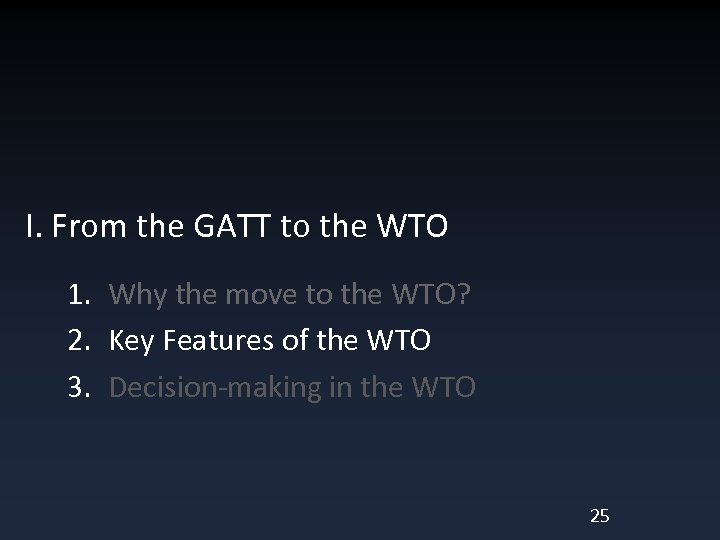 I. From the GATT to the WTO

1. Why the move to the WTO?
2. Key Features of the WTO
3. Decision-making in the WTO

25